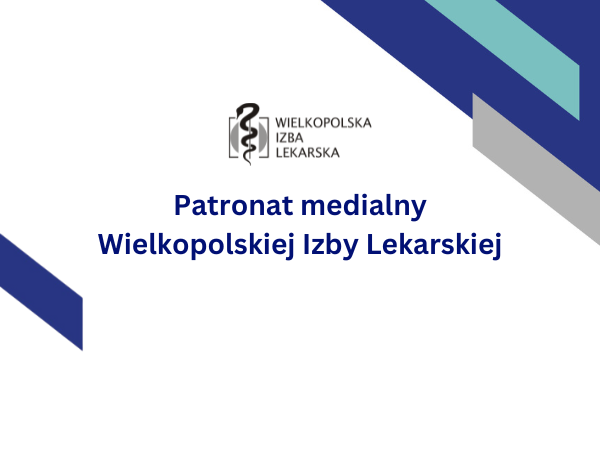 WIELKOPOLSKA
IZBA
LEKARSKA

Patronat medialny
Wielkopolskiej Izby Lekarskiej